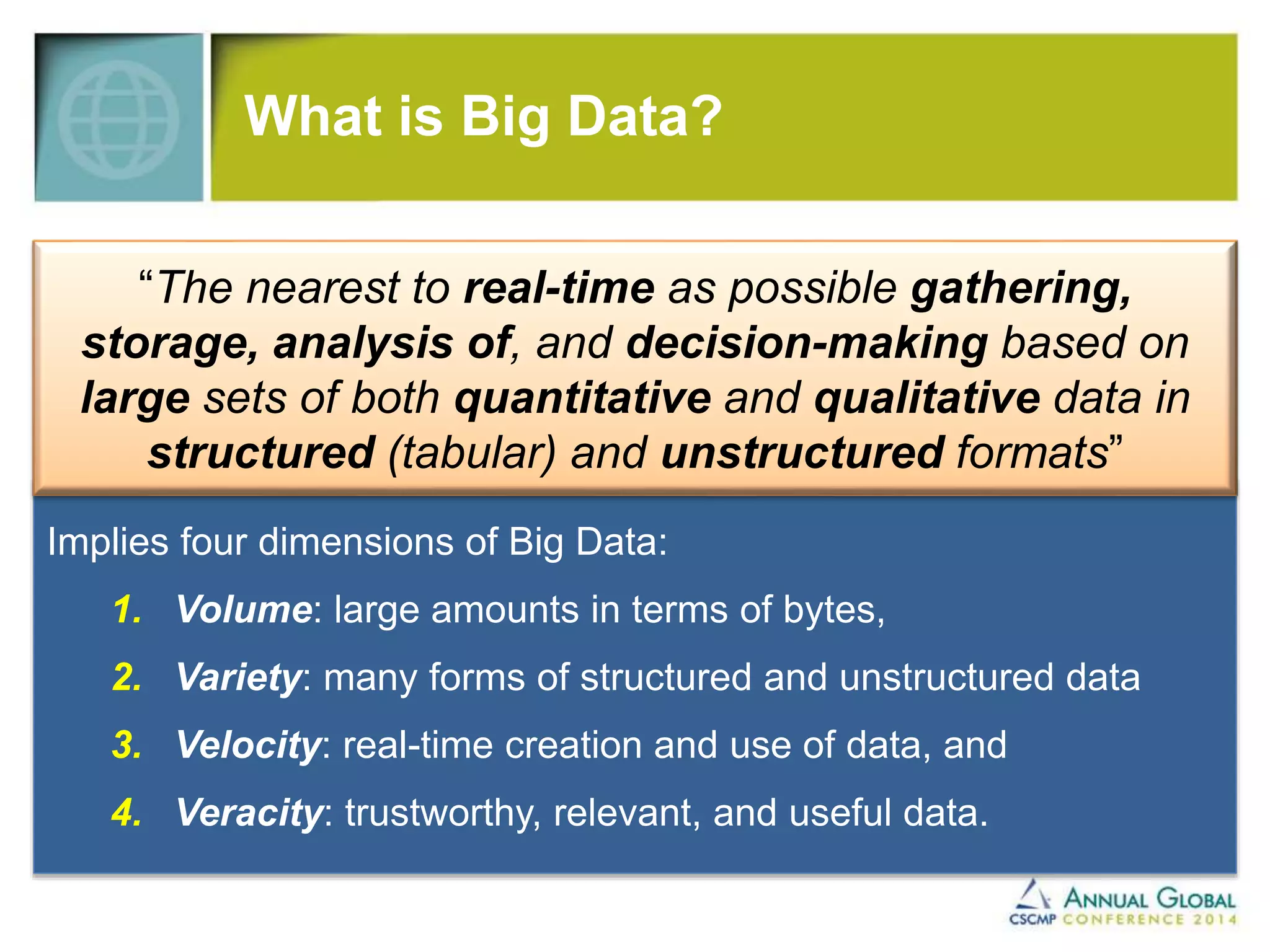 What is Big Data?

“The nearest to real-time as possible gathering, storage, analysis of, and decision-making based on large sets of both quantitative and qualitative data in structured (tabular) and unstructured formats”

Implies four dimensions of Big Data:

1. Volume: large amounts in terms of bytes,
2. Variety: many forms of structured and unstructured data
3. Velocity: real-time creation and use of data, and
4. Veracity: trustworthy, relevant, and useful data.

ANNUAL GLOBAL
CSCMP CONFERENCE 2014